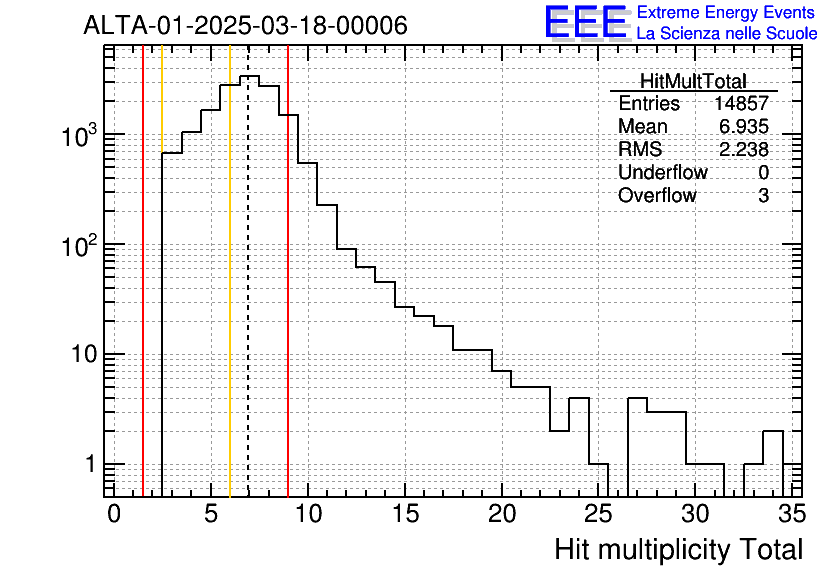 ALTA-01-2025-03-18-00006

EEE Extreme Energy Events
La Scienza nelle Scuole

| HitMultTotal | |
|---|---|
| Entries | 14857 |
| Mean | 6.935 |
| RMS | 2.238 |
| Underflow | 0 |
| Overflow | 3 |

$10^3$
$10^2$
10
1

0 5 10 15 20 25 30 35

Hit multiplicity Total